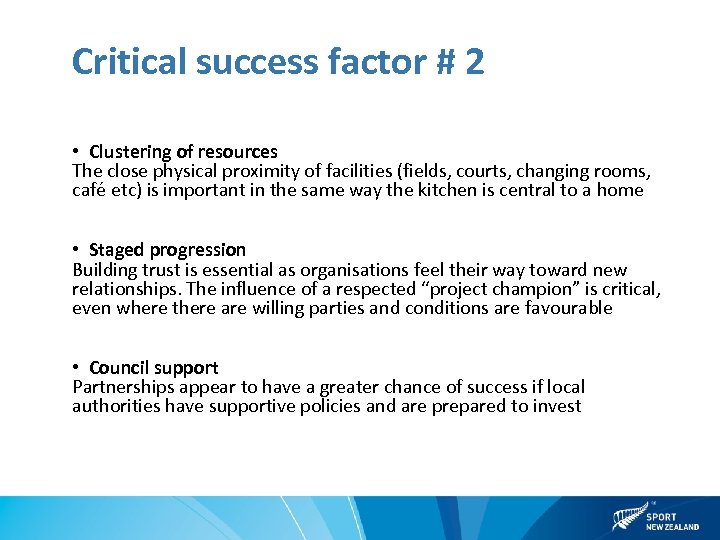 Critical success factor # 2

• Clustering of resources
The close physical proximity of facilities (fields, courts, changing rooms, café etc) is important in the same way the kitchen is central to a home

• Staged progression
Building trust is essential as organisations feel their way toward new relationships. The influence of a respected “project champion” is critical, even where there are willing parties and conditions are favourable

• Council support
Partnerships appear to have a greater chance of success if local authorities have supportive policies and are prepared to invest

SPORT NEW ZEALAND